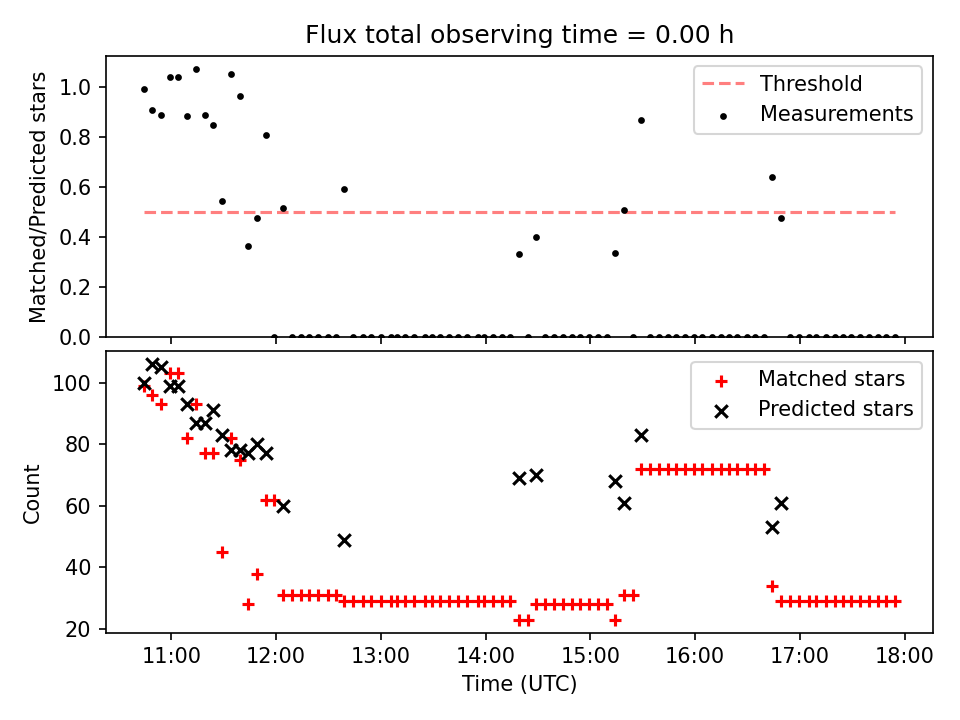 Flux total observing time = 0.00 h

Matched/Predicted stars

1.0
0.8
0.6
0.4
0.2
0.0

Threshold
Measurements

Count

100
80
60
40
20

Matched stars
Predicted stars

11:00 12:00 13:00 14:00 15:00 16:00 17:00 18:00

Time (UTC)